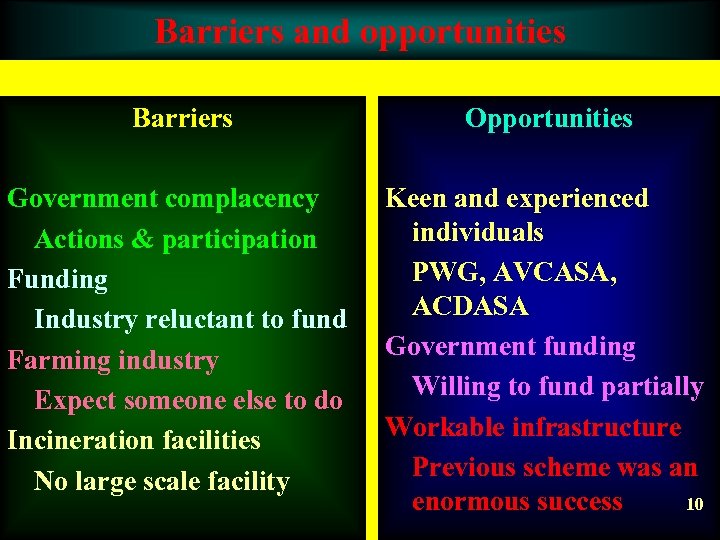 Barriers and opportunities

Barriers

Government complacency

Actions & participation

Funding

Industry reluctant to fund

Farming industry

Expect someone else to do

Incineration facilities

No large scale facility

Opportunities

Keen and experienced individuals

PWG, AVCASA, ACDASA

Government funding

Willing to fund partially

Workable infrastructure

Previous scheme was an enormous success

10